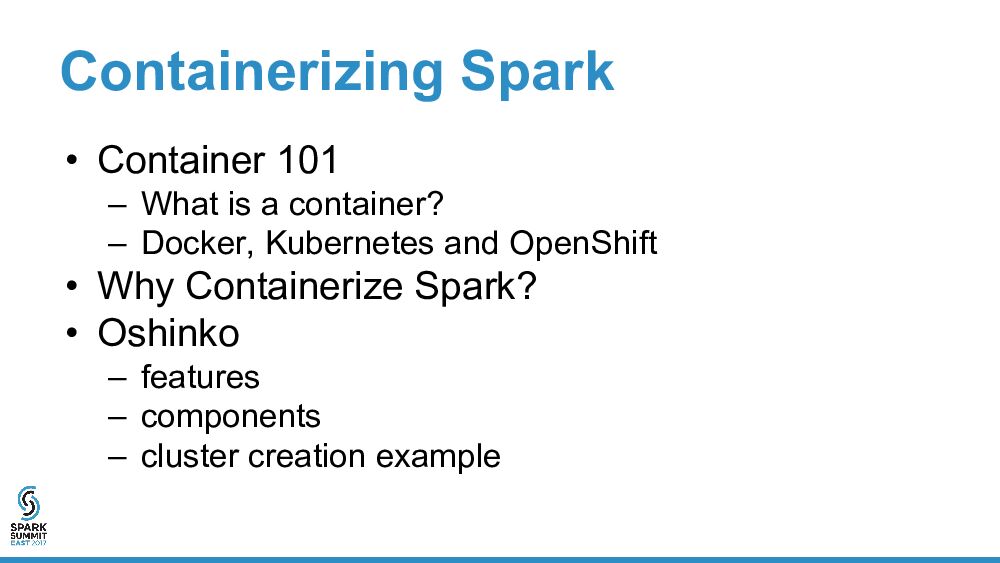 Containerizing Spark

• Container 101
– What is a container?
– Docker, Kubernetes and OpenShift
• Why Containerize Spark?
• Oshinko
– features
– components
– cluster creation example

SPARK SUMMIT EAST 2017